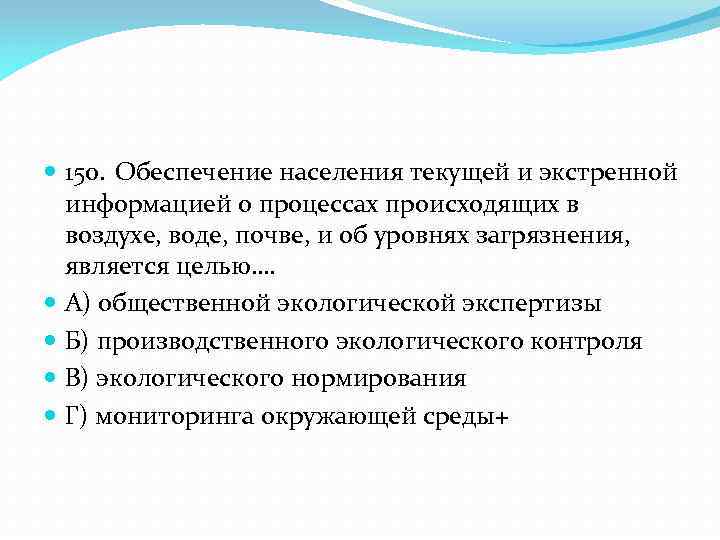 150. Обеспечение населения текущей и экстренной информацией о процессах происходящих в воздухе, воде, почве, и об уровнях загрязнения, является целью….

А) общественной экологической экспертизы

Б) производственного экологического контроля

В) экологического нормирования

Г) мониторинга окружающей среды+